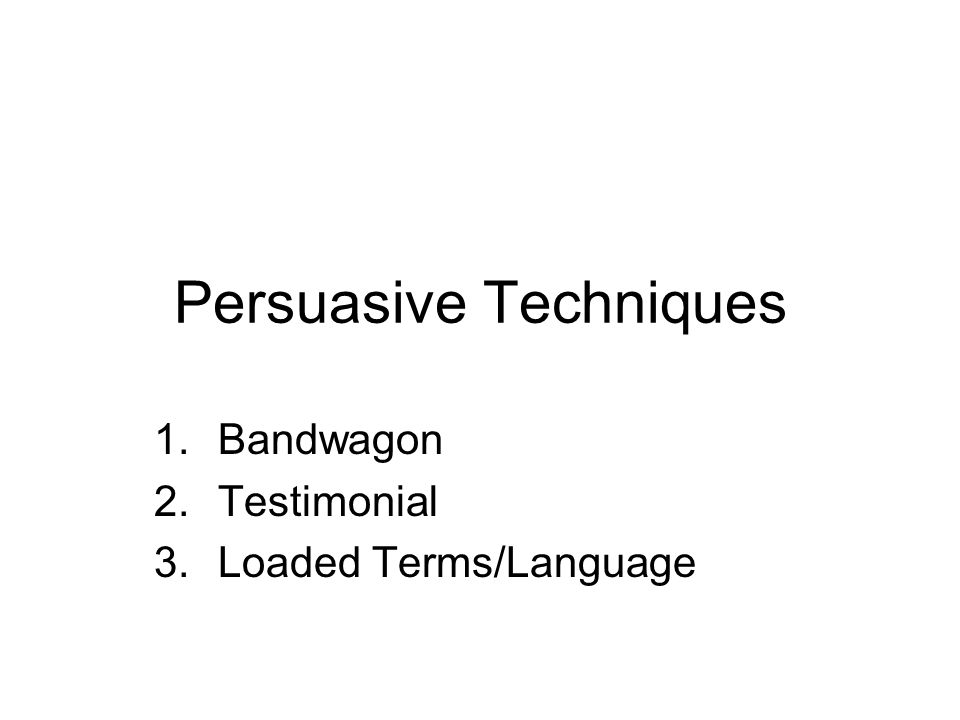 Persuasive Techniques

1. Bandwagon
2. Testimonial
3. Loaded Terms/Language